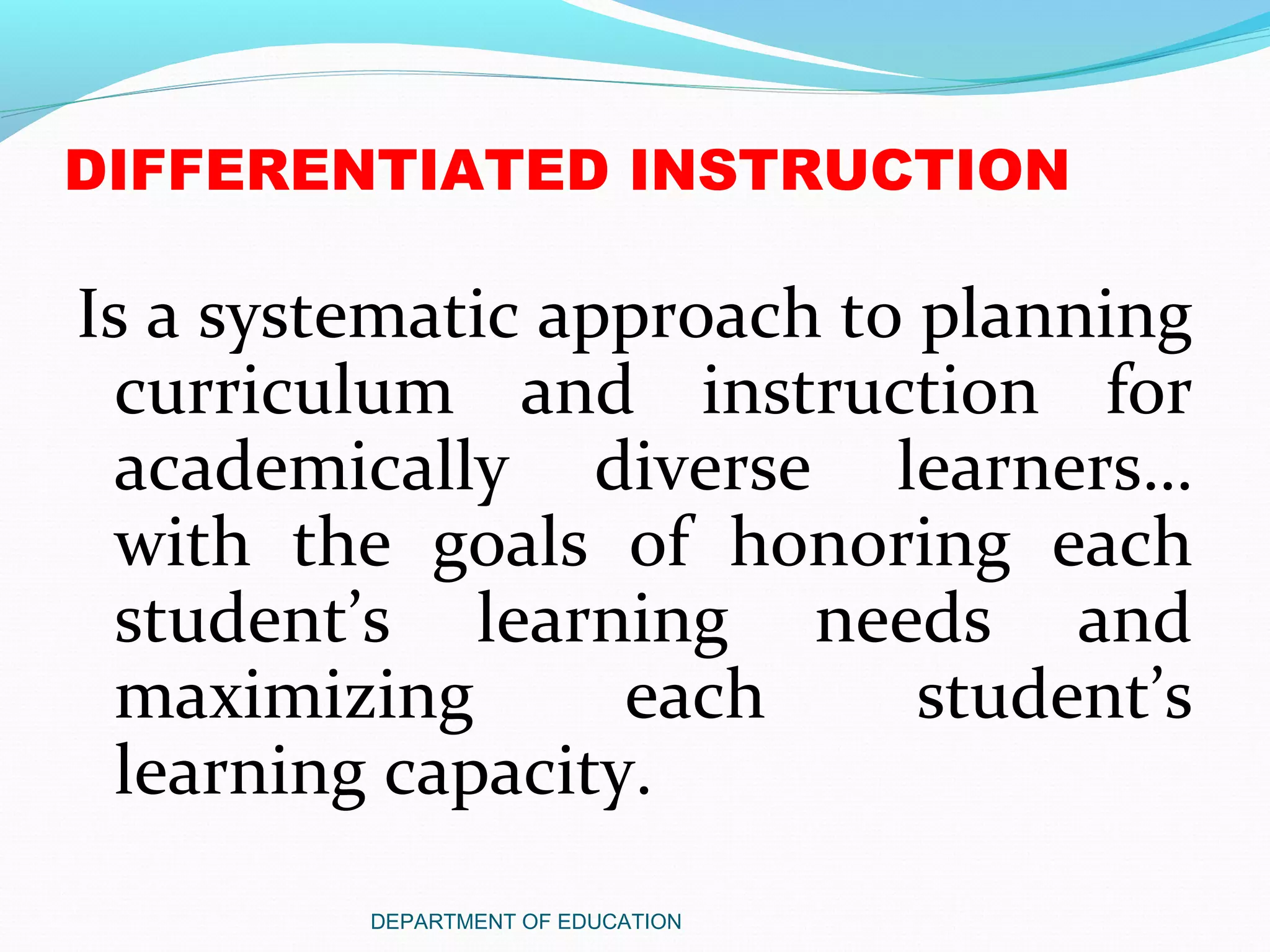 DIFFERENTIATED INSTRUCTION

Is a systematic approach to planning curriculum and instruction for academically diverse learners… with the goals of honoring each student’s learning needs and maximizing each student’s learning capacity.

DEPARTMENT OF EDUCATION